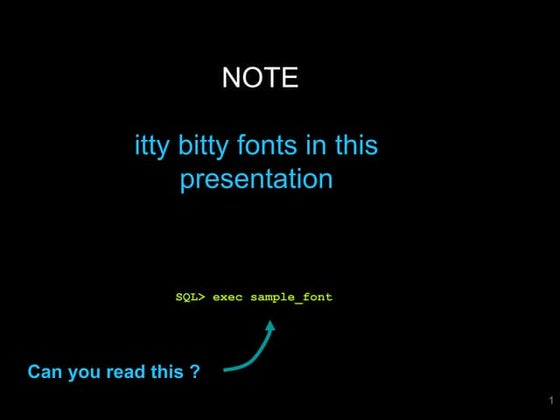 NOTE

itty bitty fonts in this presentation

SQL> exec sample_font

Can you read this ?

1